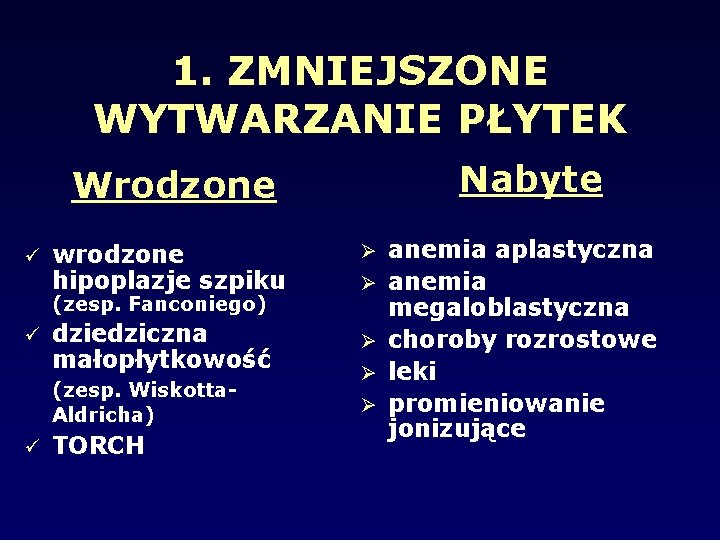 1. ZMNIEJSZONE WYTWARZANIE PŁYTEK

Wrodzone

✓ wrodzone hipoplazje szpiku (zesp. Fanconiego)
✓ dziedziczna małopłytkowość (zesp. Wiskotta-Aldricha)
✓ TORCH

Nabyte

➢ anemia aplastyczna
➢ anemia megaloblastyczna
➢ choroby rozrostowe
➢ leki
➢ promieniowanie jonizujące